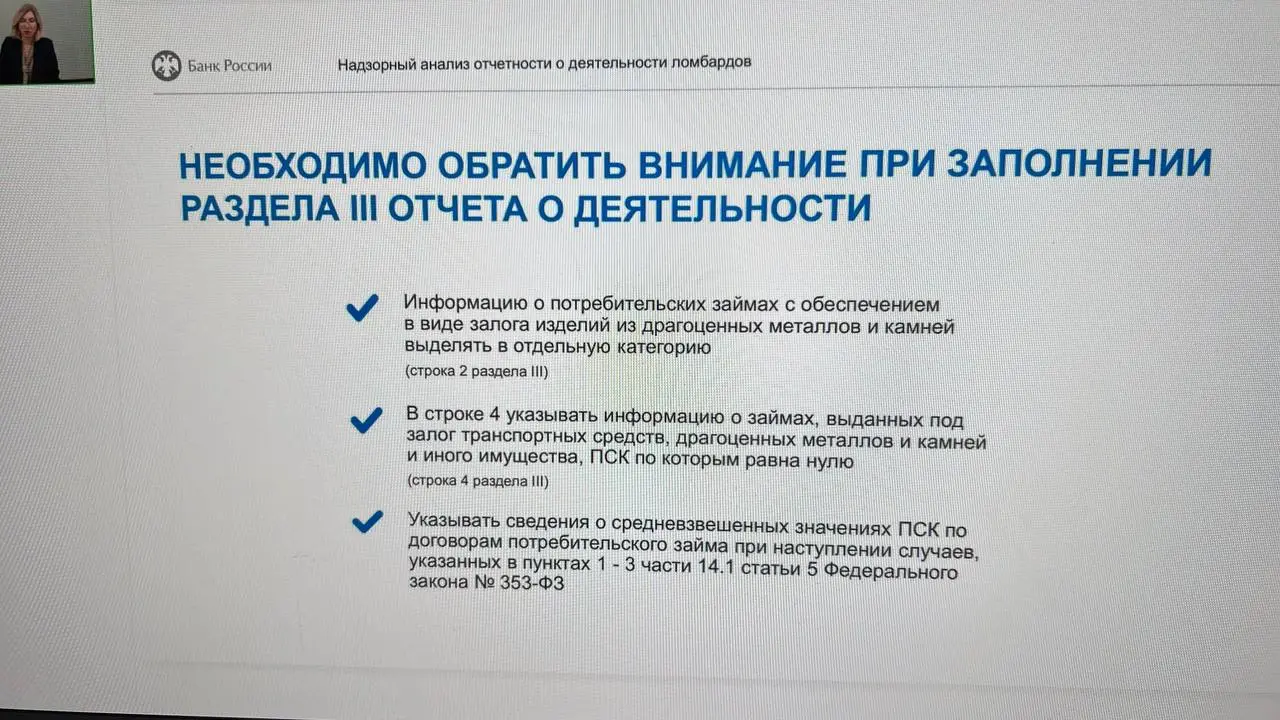 Банк России

Надзорный анализ отчетности о деятельности ломбардов

НЕОБХОДИМО ОБРАТИТЬ ВНИМАНИЕ ПРИ ЗАПОЛНЕНИИ РАЗДЕЛА III ОТЧЕТА О ДЕЯТЕЛЬНОСТИ

Информацию о потребительских займах с обеспечением в виде залога изделий из драгоценных металлов и камней выделять в отдельную категорию
(строка 2 раздела III)

В строке 4 указывать информацию о займах, выданных под залог транспортных средств, драгоценных металлов и камней и иного имущества, ПСК по которым равна нулю
(строка 4 раздела III)

Указывать сведения о средневзвешенных значениях ПСК по договорам потребительского займа при наступлении случаев, указанных в пунктах 1 - 3 части 14.1 статьи 5 Федерального закона № 353-ФЗ